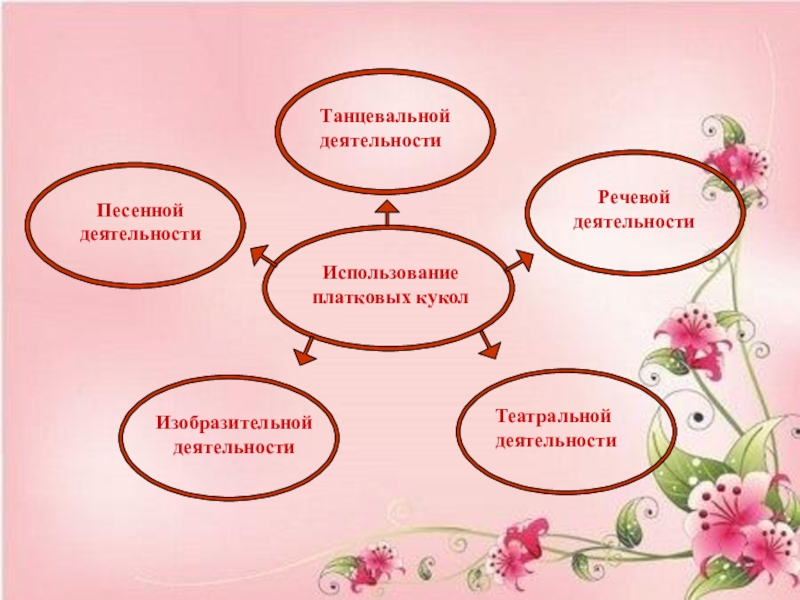 Танцевальной деятельности

Песенной деятельности

Речевой деятельности

Использование платковых кукол

Изобразительной деятельности

Театральной деятельности